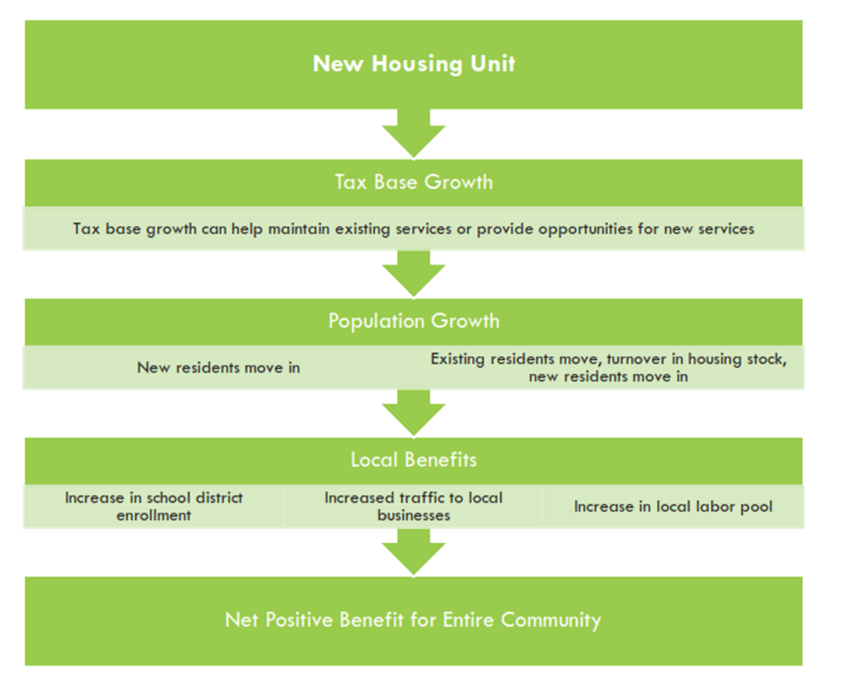 New Housing Unit

Tax Base Growth

Tax base growth can help maintain existing services or provide opportunities for new services

Population Growth

New residents move in

Existing residents move, turnover in housing stock, new residents move in

Local Benefits

Increase in school district enrollment

Increased traffic to local businesses

Increase in local labor pool

Net Positive Benefit for Entire Community